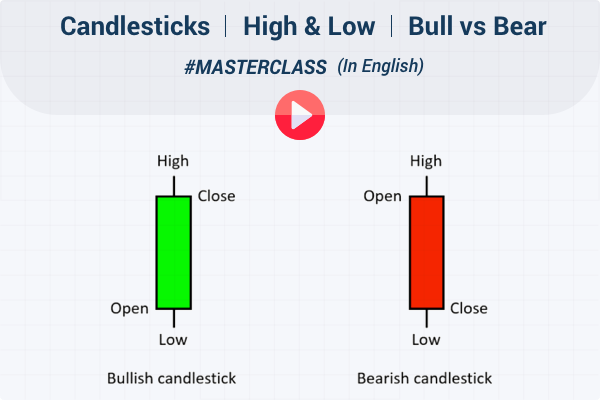 Candlesticks | High & Low | Bull vs Bear

#MASTERCLASS (In English)

High
Close
Open
Low

Bullish candlestick

High
Open
Close
Low

Bearish candlestick